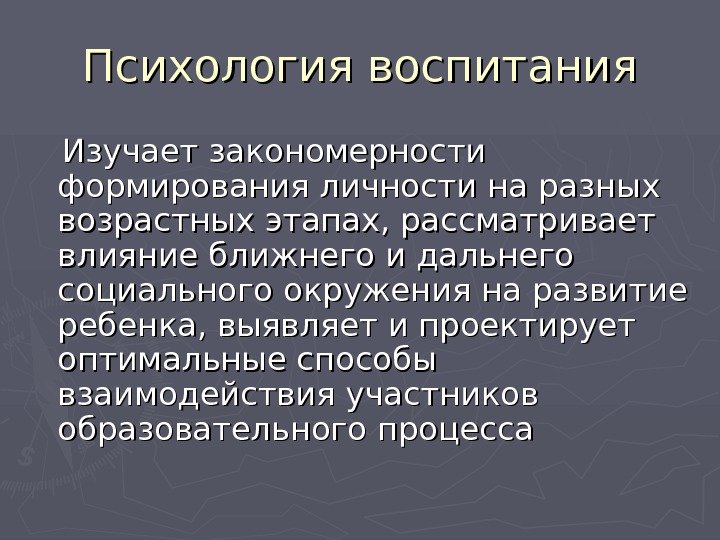 Психология воспитания

Изучает закономерности формирования личности на разных возрастных этапах, рассматривает влияние ближнего и дальнего социального окружения на развитие ребенка, выявляет и проектирует оптимальные способы взаимодействия участников образовательного процесса